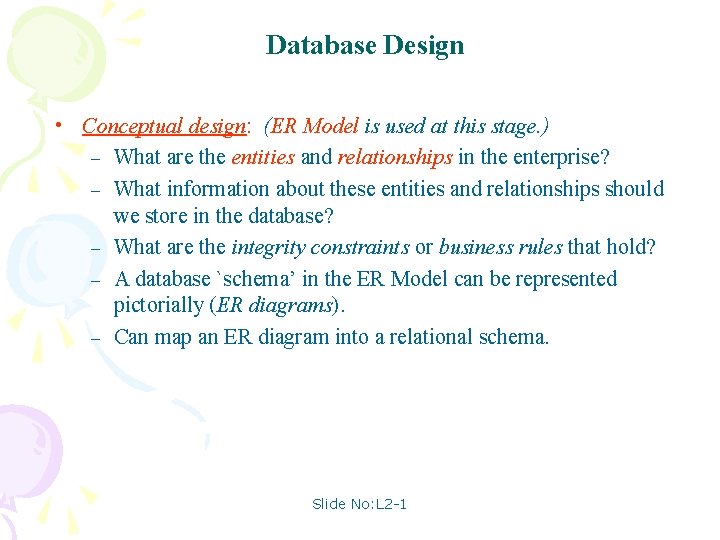 Database Design

• Conceptual design: (ER Model is used at this stage.)
– What are the entities and relationships in the enterprise?
– What information about these entities and relationships should we store in the database?
– What are the integrity constraints or business rules that hold?
– A database `schema' in the ER Model can be represented pictorially (ER diagrams).
– Can map an ER diagram into a relational schema.

Slide No:L2-1